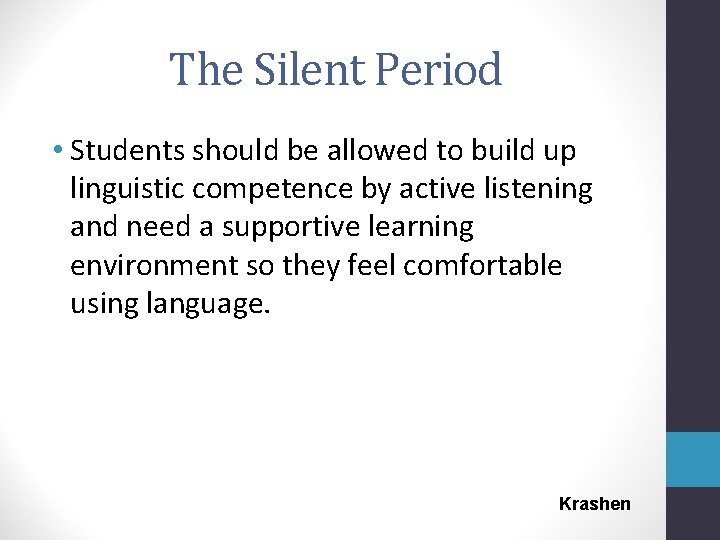 The Silent Period

• Students should be allowed to build up linguistic competence by active listening and need a supportive learning environment so they feel comfortable using language.

Krashen